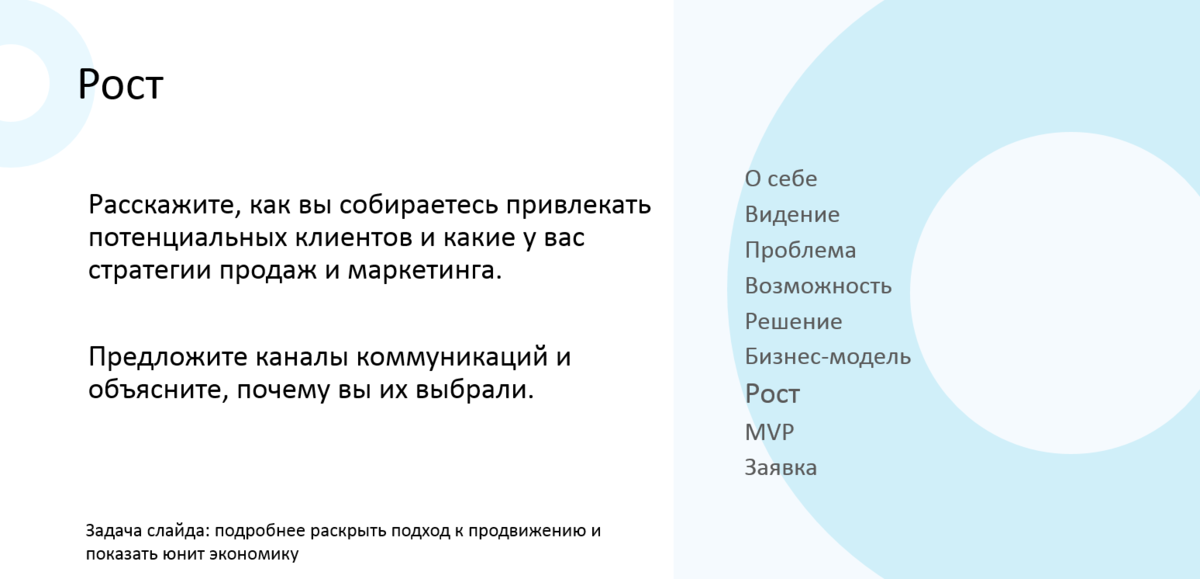 Рост

Расскажите, как вы собираетесь привлекать потенциальных клиентов и какие у вас стратегии продаж и маркетинга.

Предложите каналы коммуникаций и объясните, почему вы их выбрали.

Задача слайда: подробнее раскрыть подход к продвижению и показать юнит экономику

О себе
Видение
Проблема
Возможность
Решение
Бизнес-модель
Рост
MVP
Заявка